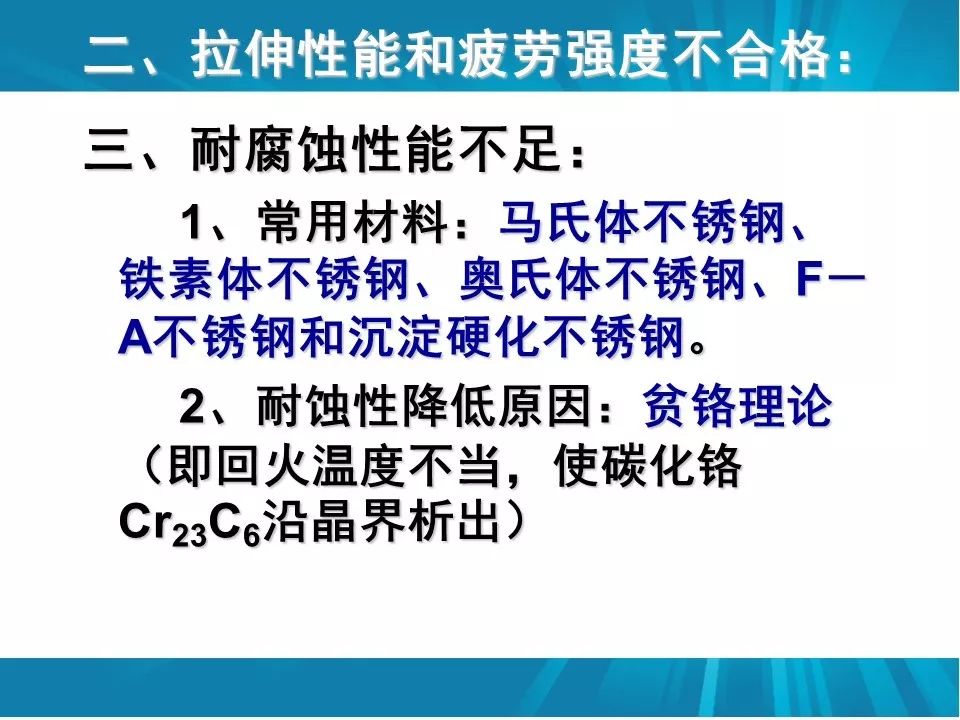 二、拉伸性能和疲劳强度不合格：

三、耐腐蚀性能不足：

1、常用材料：马氏体不锈钢、铁素体不锈钢、奥氏体不锈钢、F－A不锈钢和沉淀硬化不锈钢。

2、耐蚀性降低原因：贫铬理论（即回火温度不当，使碳化铬$Cr_{23}C_6$沿晶界析出）